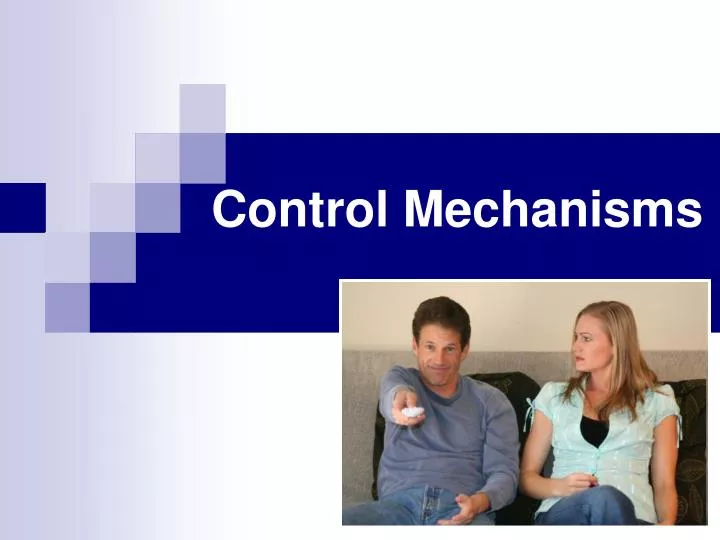 Control Mechanisms